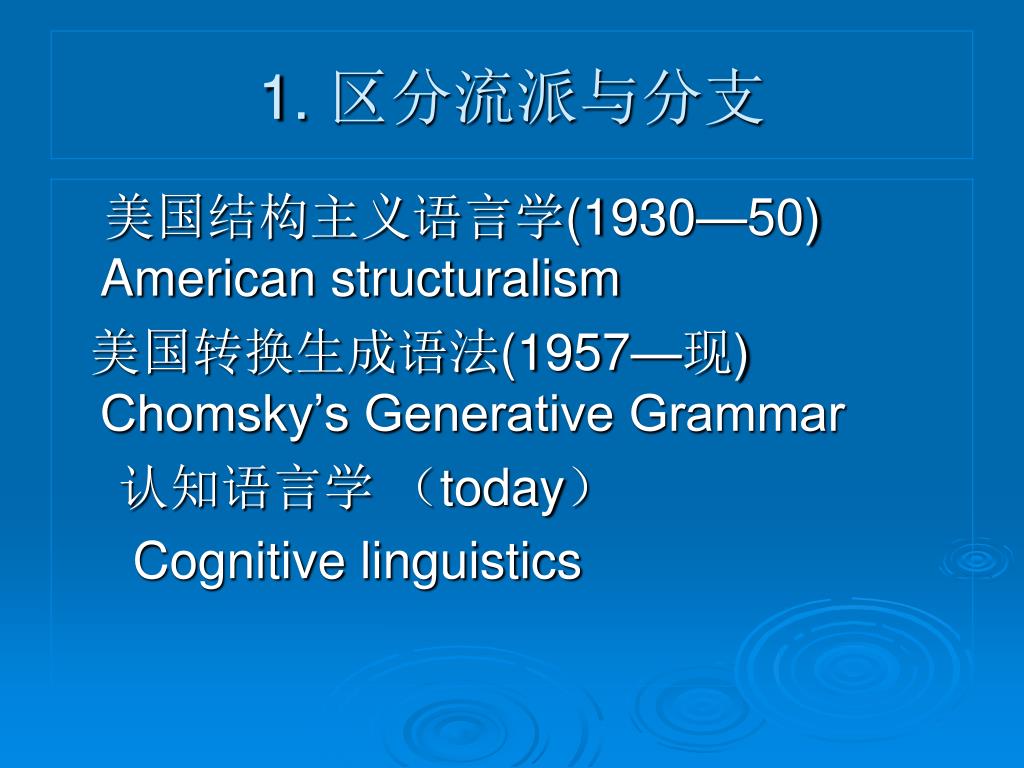 1. 区分流派与分支

美国结构主义语言学(1930—50) American structuralism

美国转换生成语法(1957—现) Chomsky’s Generative Grammar

认知语言学 （today）

Cognitive linguistics